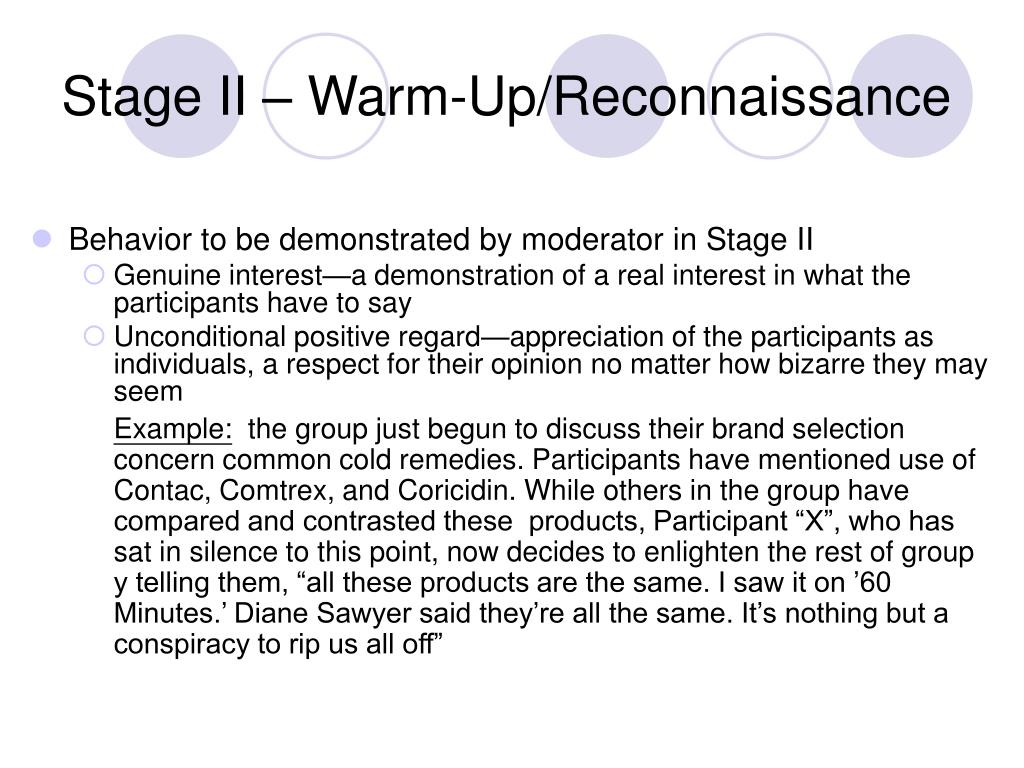 Stage II – Warm-Up/Reconnaissance

Behavior to be demonstrated by moderator in Stage II

Genuine interest—a demonstration of a real interest in what the participants have to say

Unconditional positive regard—appreciation of the participants as individuals, a respect for their opinion no matter how bizarre they may seem

Example: the group just begun to discuss their brand selection concern common cold remedies. Participants have mentioned use of Contac, Comtrex, and Coricidin. While others in the group have compared and contrasted these products, Participant “X”, who has sat in silence to this point, now decides to enlighten the rest of group y telling them, “all these products are the same. I saw it on ’60 Minutes.’ Diane Sawyer said they’re all the same. It’s nothing but a conspiracy to rip us all off”